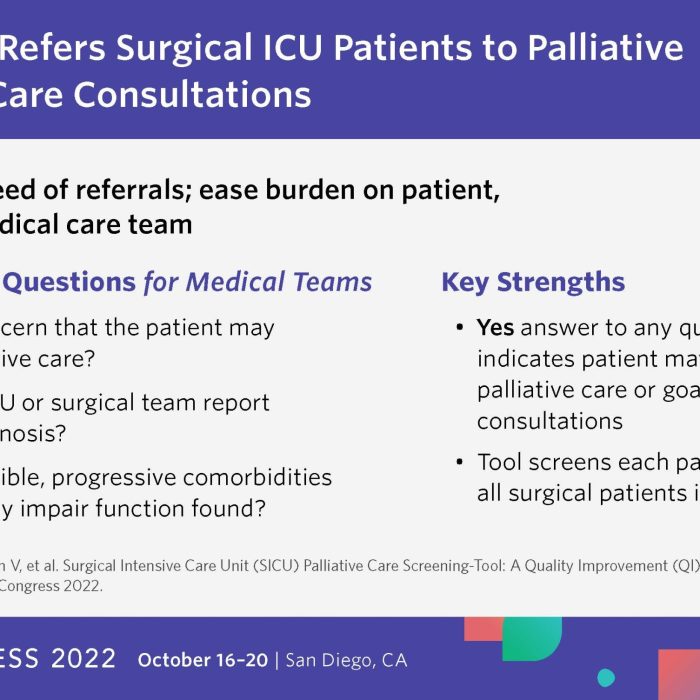 Refers Surgical ICU Patients to Palliative Care Consultations

eed of referrals; ease burden on patient, dical care team

Questions for Medical Teams

cern that the patient may ive care?

U or surgical team report nosis?

ible, progressive comorbidities y impair function found?

Key Strengths

• Yes answer to any qu indicates patient ma palliative care or goa consultations

• Tool screens each pa all surgical patients i

n V, et al. Surgical Intensive Care Unit (SICU) Palliative Care Screening-Tool: A Quality Improvement (QI) Congress 2022.

ESS 2022 October 16–20 | San Diego, CA